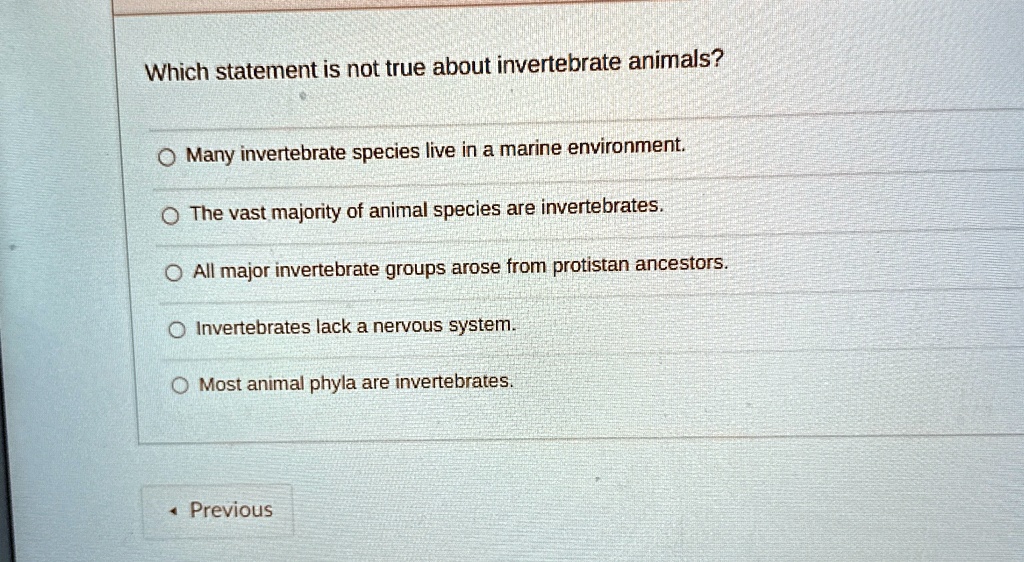 Which statement is not true about invertebrate animals?

Many invertebrate species live in a marine environment.

The vast majority of animal species are invertebrates.

All major invertebrate groups arose from protistan ancestors.

Invertebrates lack a nervous system.

Most animal phyla are invertebrates.

Previous